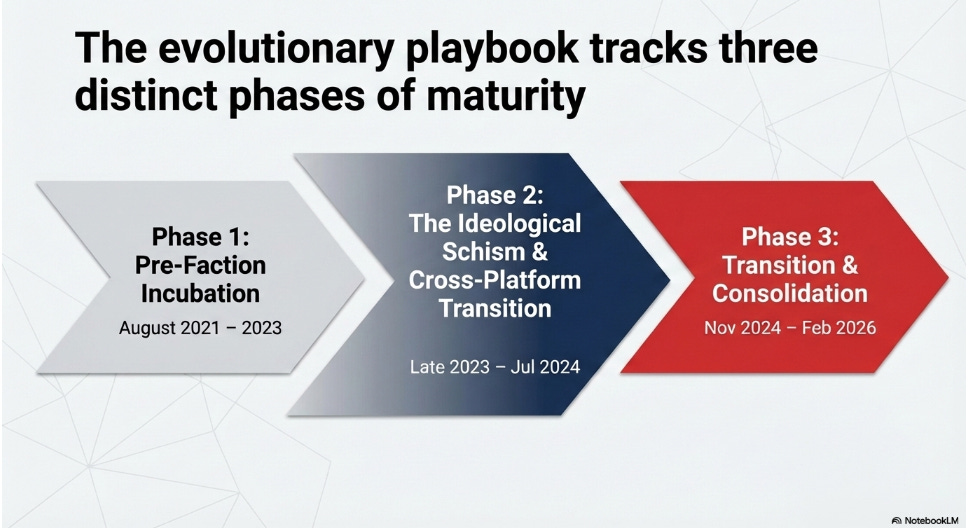 The evolutionary playbook tracks three distinct phases of maturity

Phase 1:
Pre-Faction Incubation

August 2021 – 2023

Phase 2:
The Ideological Schism & Cross-Platform Transition

Late 2023 – Jul 2024

Phase 3:
Transition & Consolidation

Nov 2024 – Feb 2026

NotebookLM